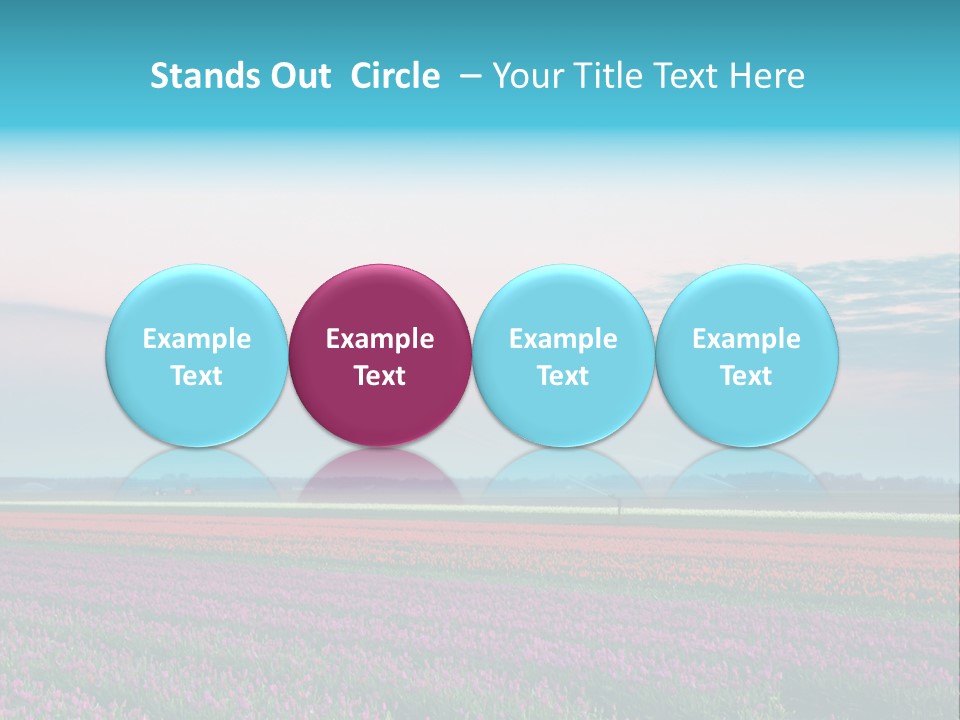 Stands Out Circle – Your Title Text Here

Example Text

Example Text

Example Text

Example Text